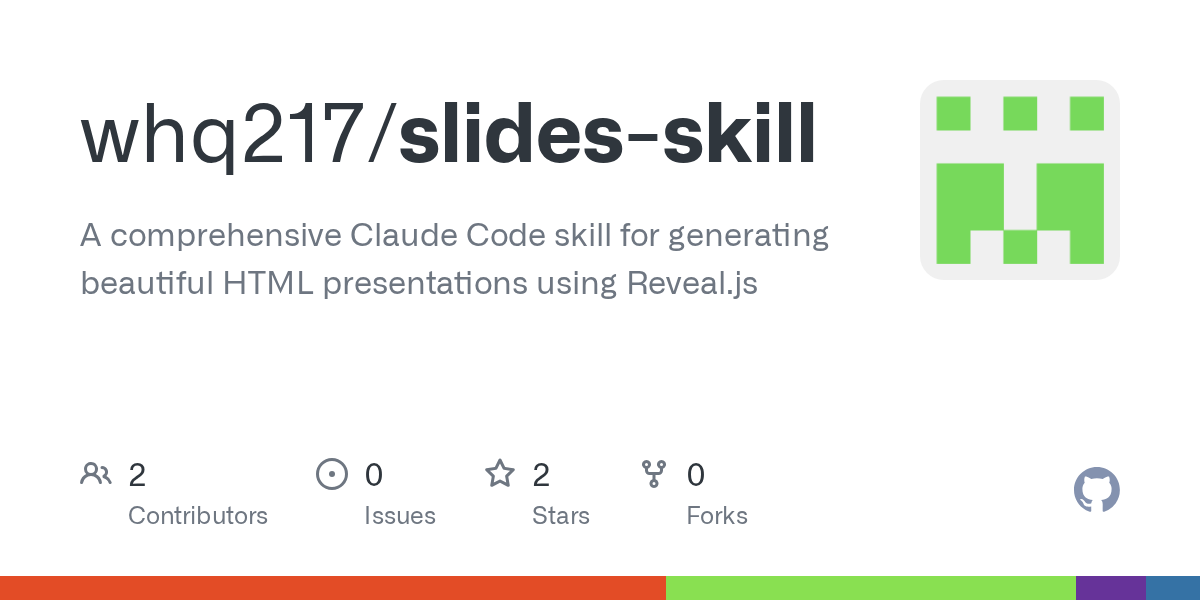 whq217/slides-skill

A comprehensive Claude Code skill for generating beautiful HTML presentations using Reveal.js

2 Contributors

0 Issues

2 Stars

0 Forks